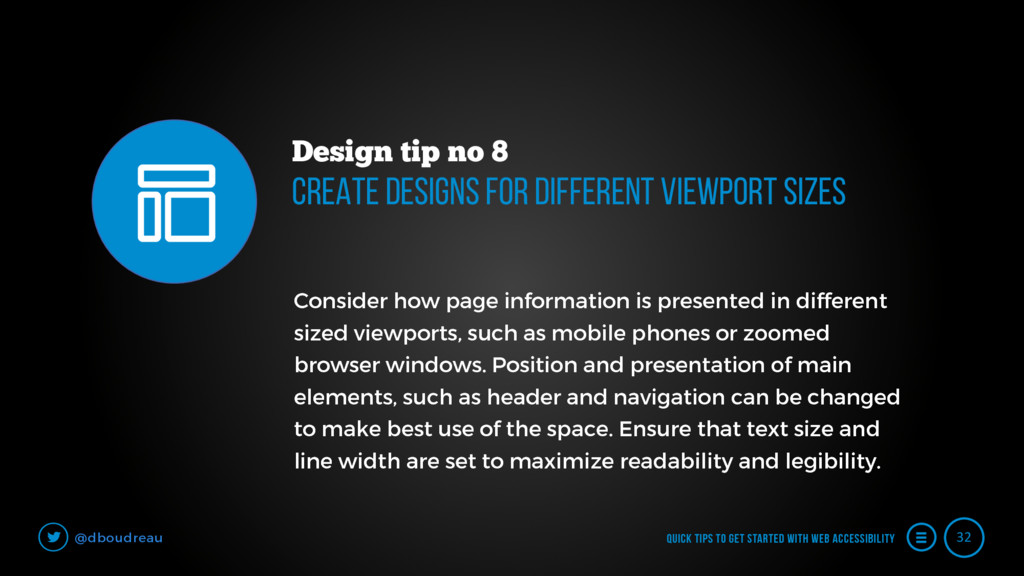 Design tip no 8

CREATE DESIGNS FOR DIFFERENT VIEWPORT SIZES

Consider how page information is presented in different sized viewports, such as mobile phones or zoomed browser windows. Position and presentation of main elements, such as header and navigation can be changed to make best use of the space. Ensure that text size and line width are set to maximize readability and legibility.

@dboudreau

QUICK TIPS TO GET STARTED WITH WEB ACCESSIBILITY

32